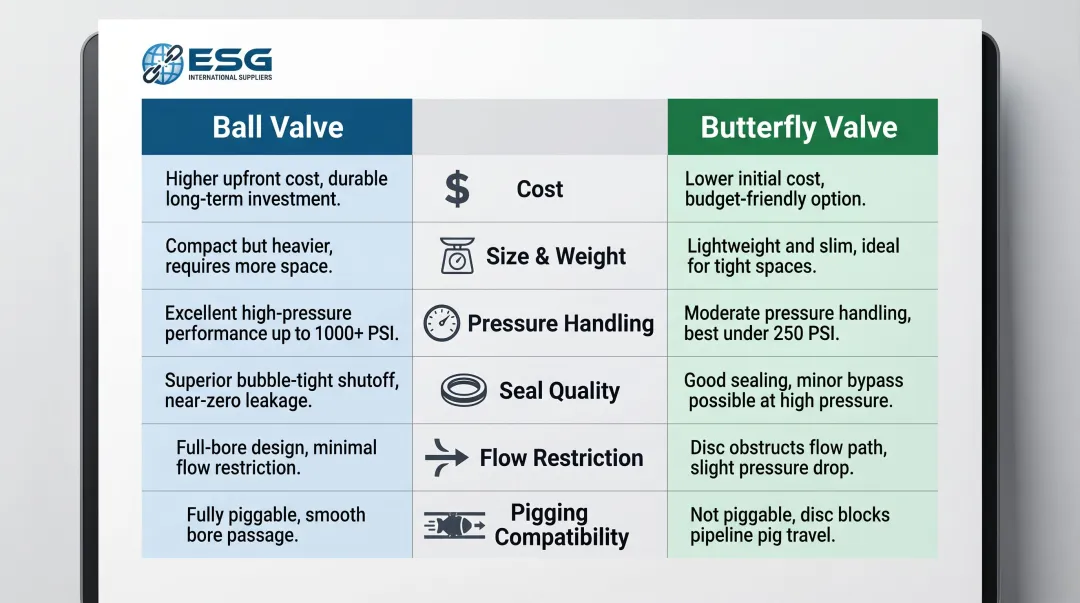 ESG
INTERNATIONAL SUPPLIERS

| Ball Valve | | Butterfly Valve |
|---|---|---|
| Higher upfront cost, durable long-term investment. | $ Cost | Lower initial cost, budget-friendly option. |
| Compact but heavier, requires more space. | Size & Weight | Lightweight and slim, ideal for tight spaces. |
| Excellent high-pressure performance up to 1000+ PSI. | Pressure Handling | Moderate pressure handling, best under 250 PSI. |
| Superior bubble-tight shutoff, near-zero leakage. | Seal Quality | Good sealing, minor bypass possible at high pressure. |
| Full-bore design, minimal flow restriction. | Flow Restriction | Disc obstructs flow path, slight pressure drop. |
| Fully piggable, smooth bore passage. | Pigging Compatibility | Not piggable, disc blocks pipeline pig travel. |